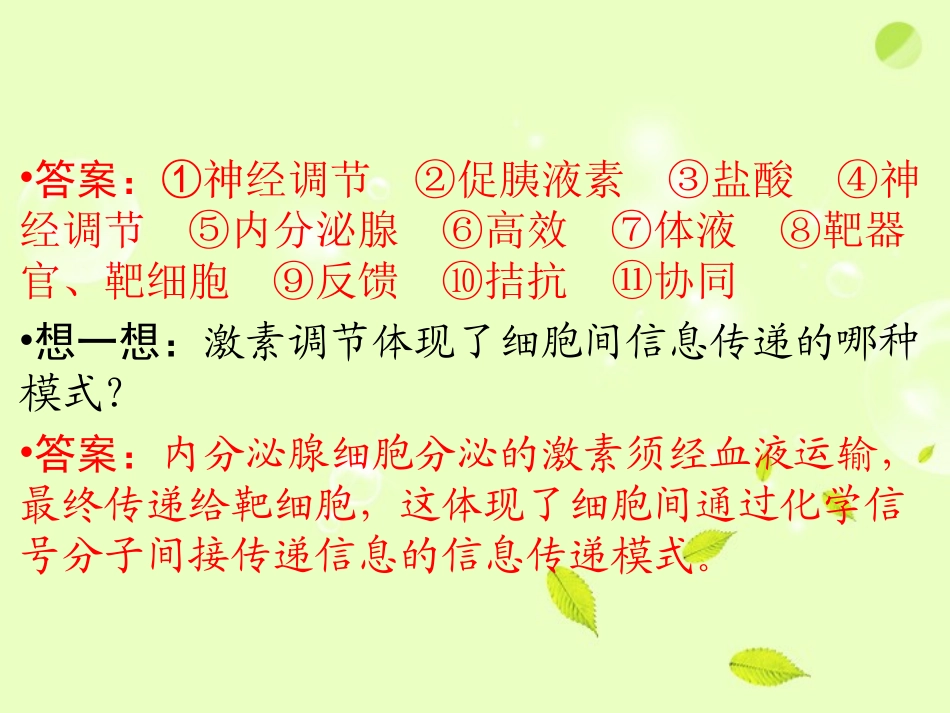 •答案：①神经调节　②促胰液素　③盐酸　④神经调节　⑤内分泌腺　⑥高效　⑦体液　⑧靶器官、靶细胞　⑨反馈　⑩拮抗　⑪协同

•想一想：激素调节体现了细胞间信息传递的哪种模式？

•答案：内分泌腺细胞分泌的激素须经血液运输，最终传递给靶细胞，这体现了细胞间通过化学信号分子间接传递信息的信息传递模式。